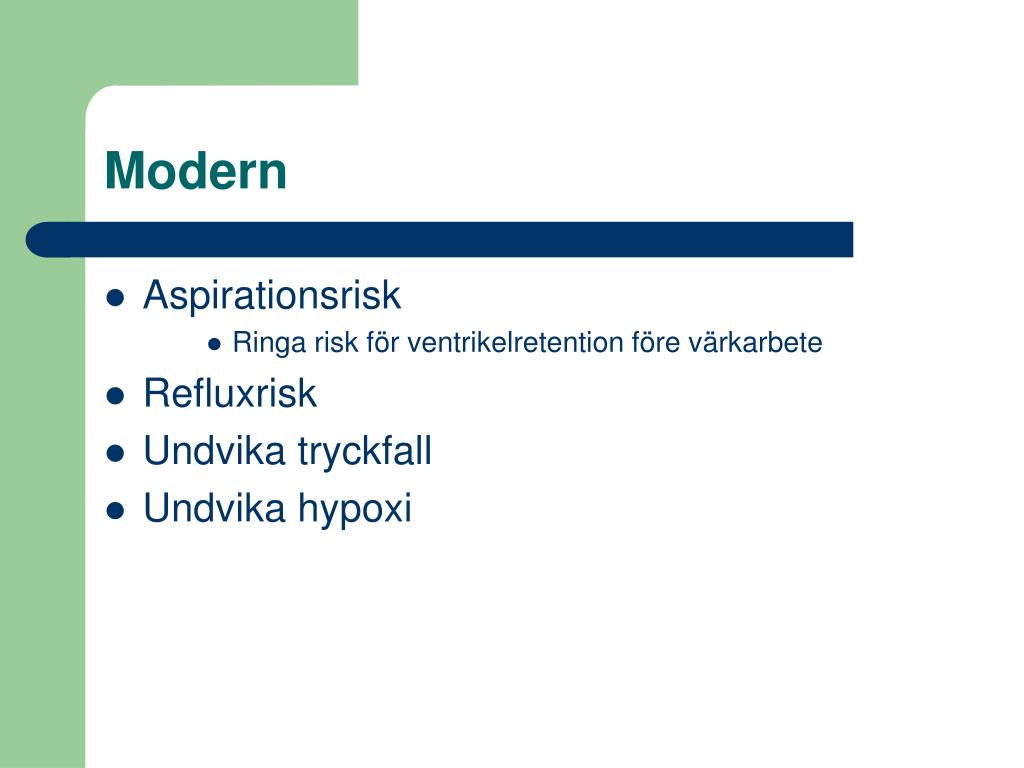 Modern

- Aspirationsrisk
  - Ringa risk för ventrikelretention före värkarbete
- Refluxrisk
- Undvika tryckfall
- Undvika hypoxi